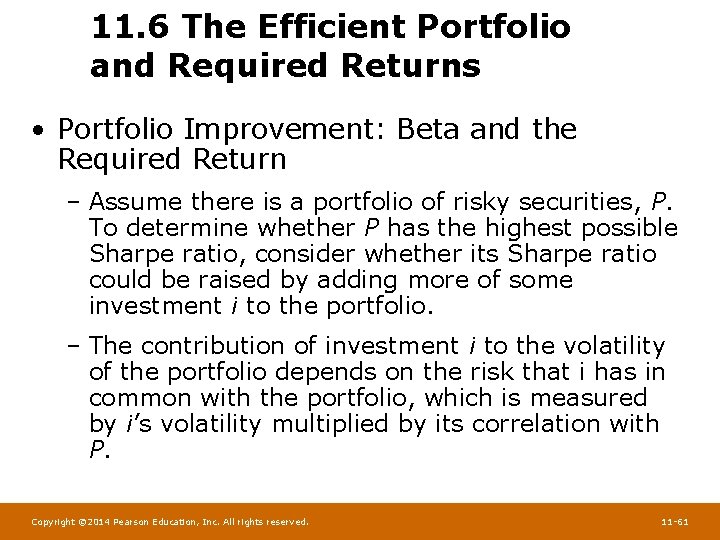 11.6 The Efficient Portfolio and Required Returns

• Portfolio Improvement: Beta and the Required Return

– Assume there is a portfolio of risky securities, P. To determine whether P has the highest possible Sharpe ratio, consider whether its Sharpe ratio could be raised by adding more of some investment i to the portfolio.

– The contribution of investment i to the volatility of the portfolio depends on the risk that i has in common with the portfolio, which is measured by i's volatility multiplied by its correlation with P.

Copyright ©2014 Pearson Education, Inc. All rights reserved.

11-61